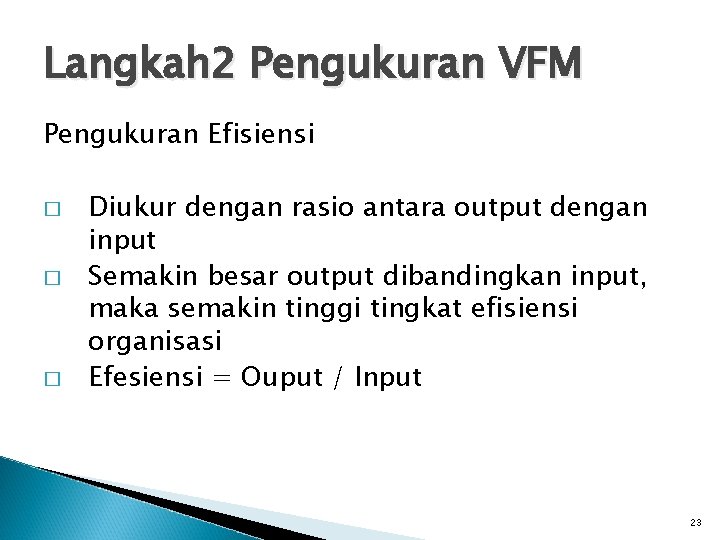 Langkah2 Pengukuran VFM

Pengukuran Efisiensi

□ Diukur dengan rasio antara output dengan input

□ Semakin besar output dibandingkan input, maka semakin tinggi tingkat efisiensi organisasi

□ Efesiensi = Ouput / Input

23